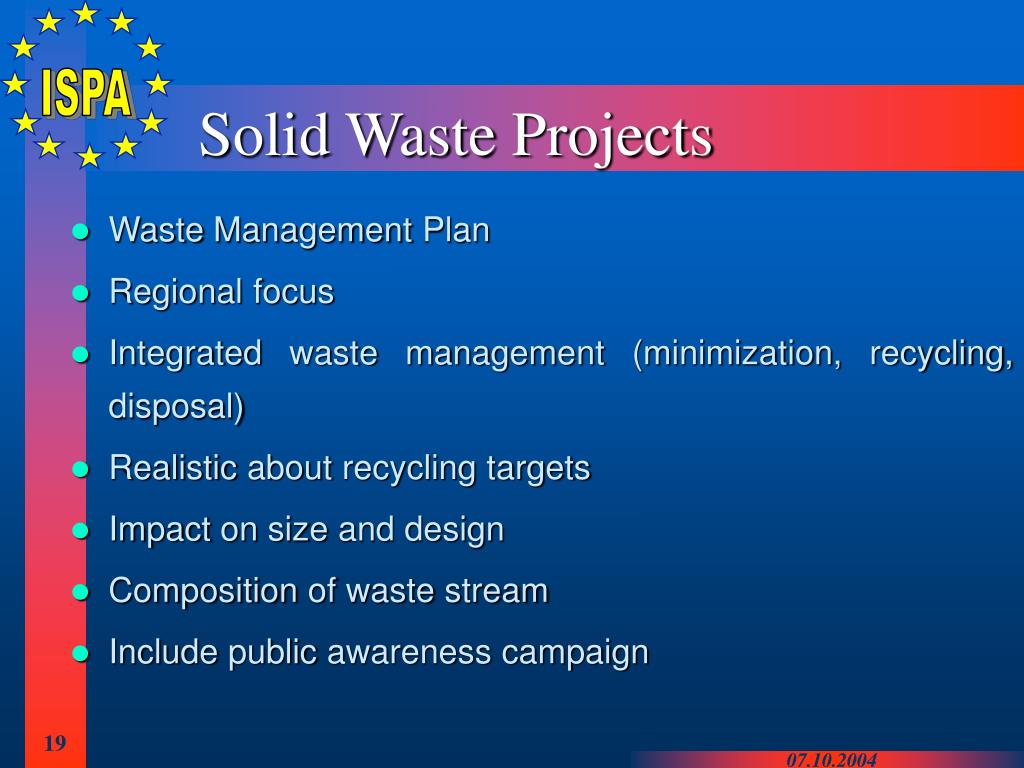 ISPA

Solid Waste Projects

- Waste Management Plan
- Regional focus
- Integrated waste management (minimization, recycling, disposal)
- Realistic about recycling targets
- Impact on size and design
- Composition of waste stream
- Include public awareness campaign

19

07.10.2004